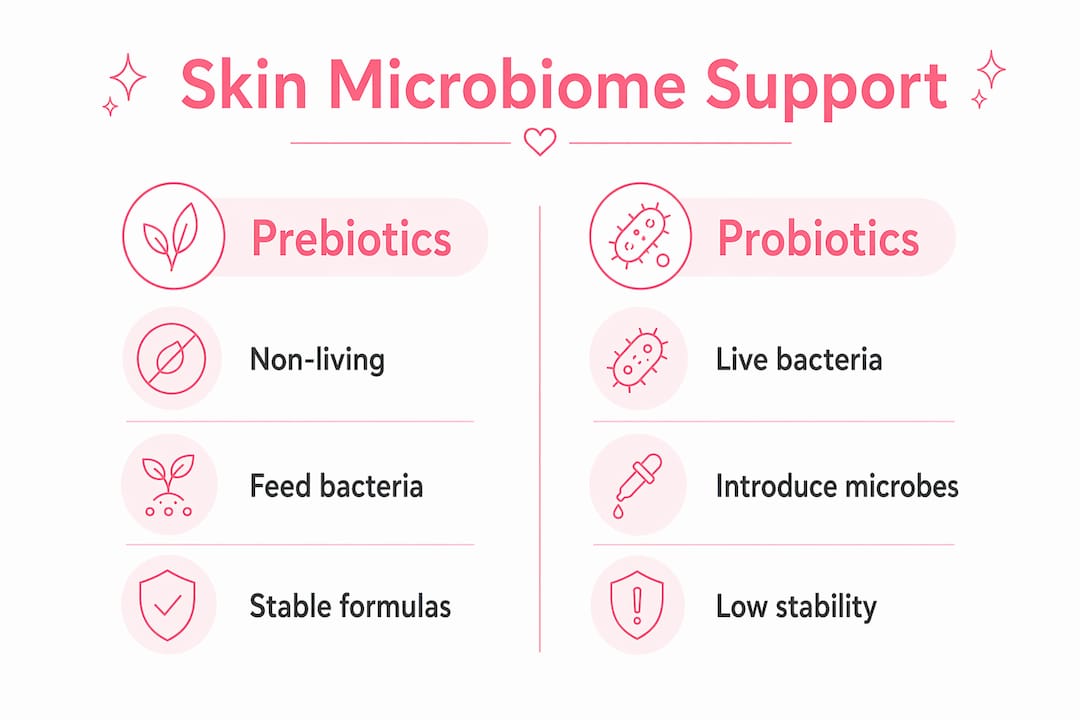 Skin Microbiome Support

Prebiotics

Non-living

Feed bacteria

Stable formulas

Probiotics

Live bacteria

Introduce microbes

Low stability